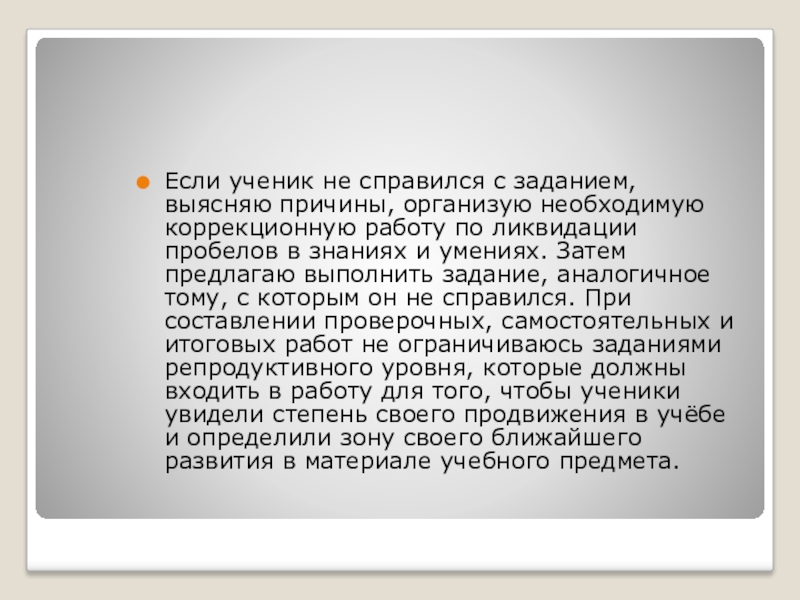 Если ученик не справился с заданием, выясняю причины, организую необходимую коррекционную работу по ликвидации пробелов в знаниях и умениях. Затем предлагаю выполнить задание, аналогичное тому, с которым он не справился. При составлении проверочных, самостоятельных и итоговых работ не ограничиваюсь заданиями репродуктивного уровня, которые должны входить в работу для того, чтобы ученики увидели степень своего продвижения в учёбе и определили зону своего ближайшего развития в материале учебного предмета.